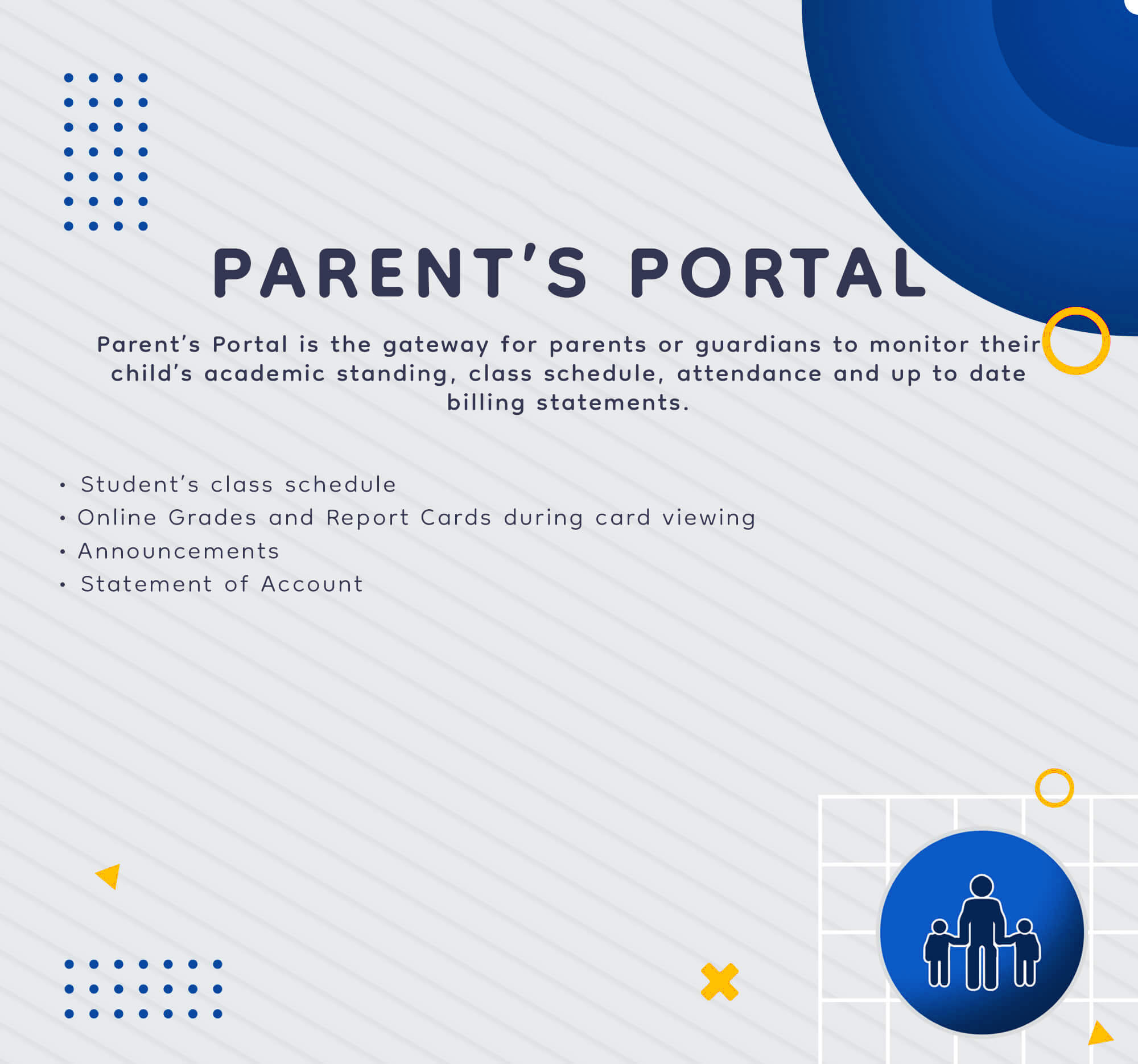 PARENT'S PORTAL

Parent's Portal is the gateway for parents or guardians to monitor their child's academic standing, class schedule, attendance and up to date billing statements.

• Student's class schedule
• Online Grades and Report Cards during card viewing
• Announcements
• Statement of Account